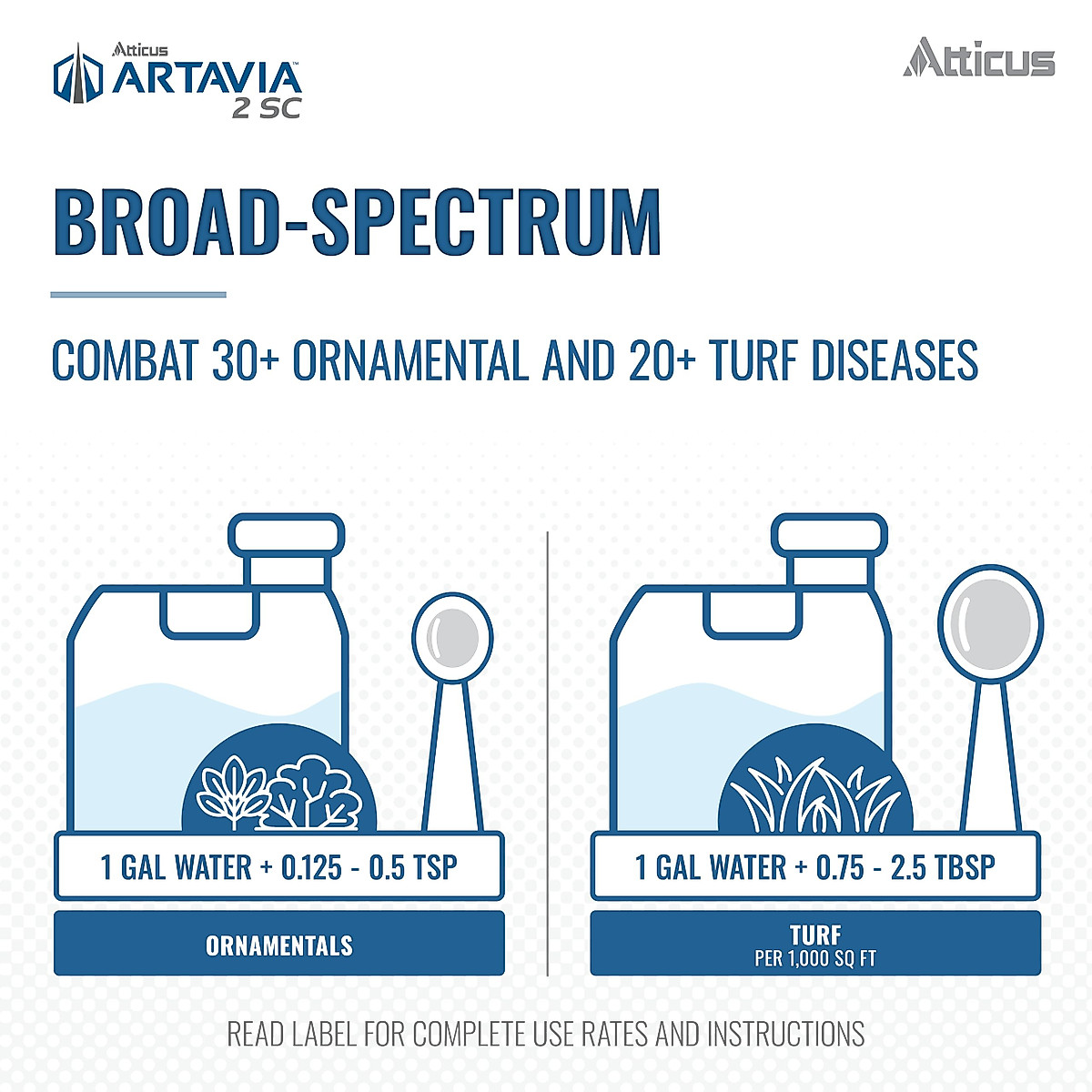 Atticus
ARTAVIA
2 SC

Atticus

BROAD-SPECTRUM

COMBAT 30+ ORNAMENTAL AND 20+ TURF DISEASES

1 GAL WATER + 0.125 - 0.5 TSP

ORNAMENTALS

1 GAL WATER + 0.75 - 2.5 TBSP

TURF
PER 1,000 SQ FT

READ LABEL FOR COMPLETE USE RATES AND INSTRUCTIONS